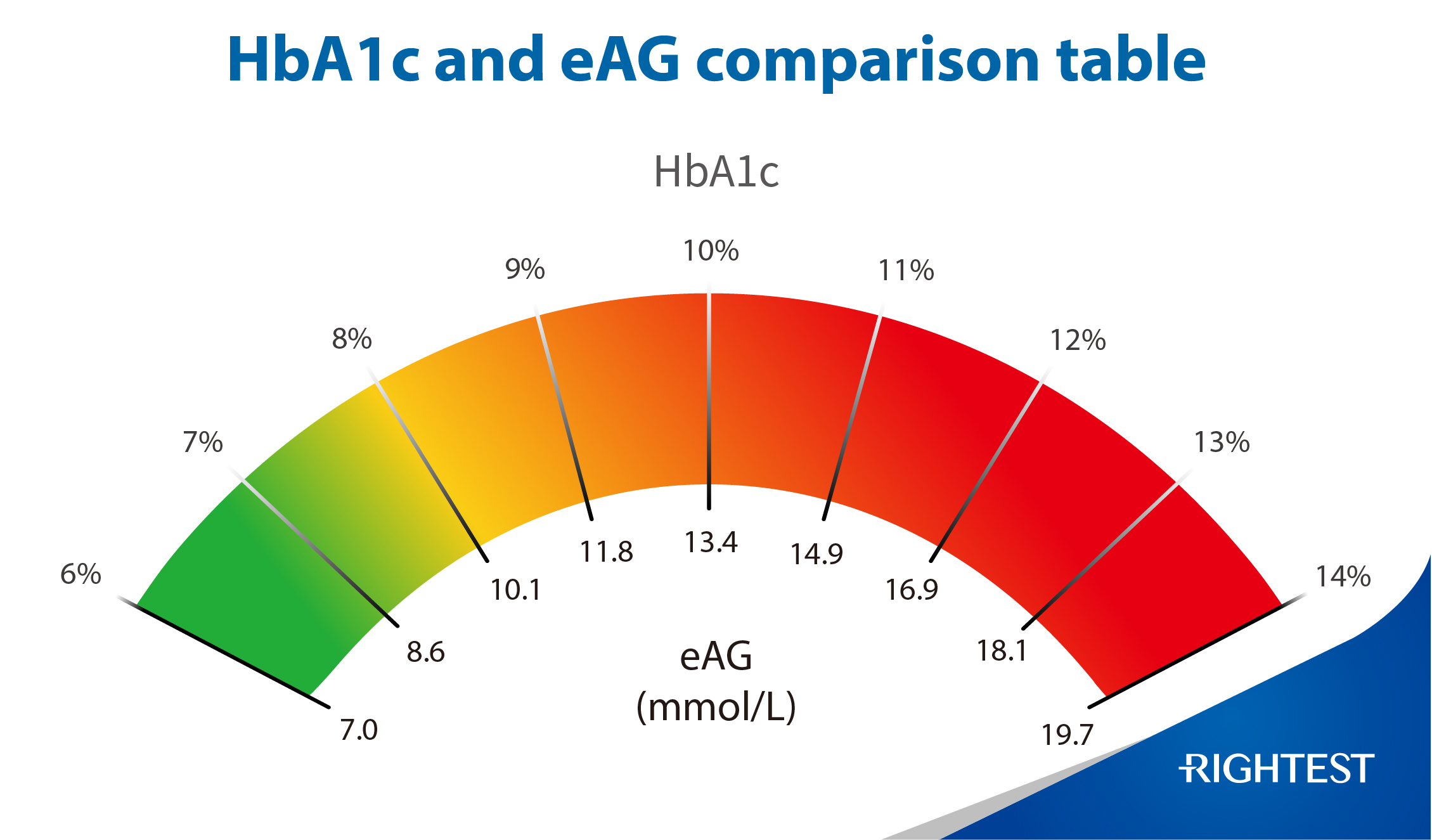 HbA1c and eAG comparison table

HbA1c

6%
7%
8%
9%
10%
11%
12%
13%
14%

7.0
8.6
10.1
11.8
13.4
14.9
16.9
18.1
19.7

eAG
(mmol/L)

RIGHTEST